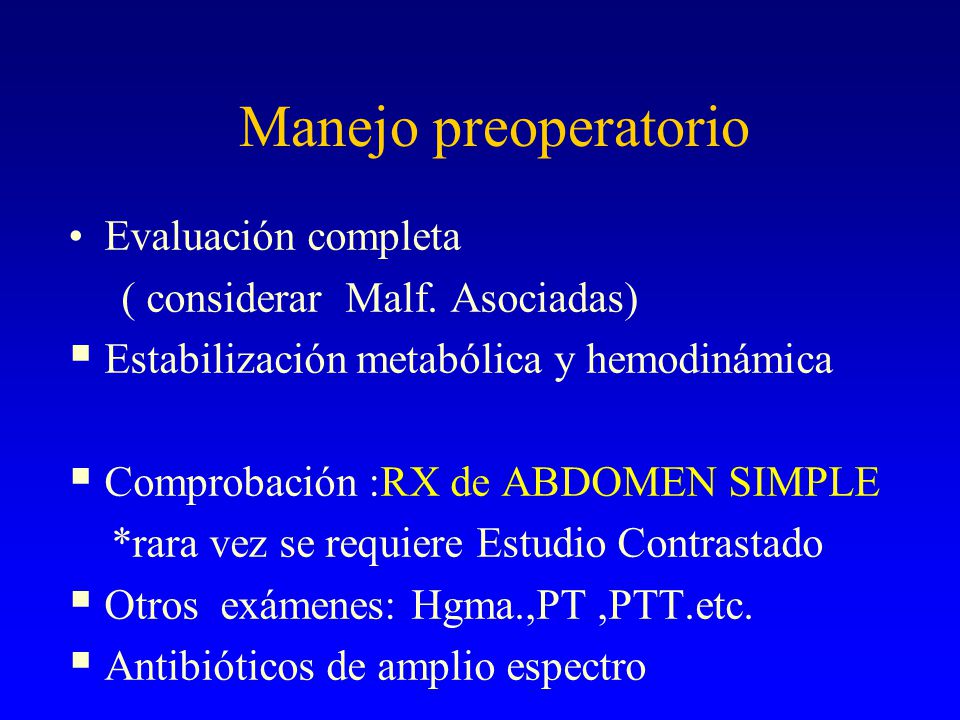 Manejo preoperatorio

• Evaluación completa
( considerar Malf. Asociadas)
▪ Estabilización metabólica y hemodinámica

▪ Comprobación :RX de ABDOMEN SIMPLE
*rara vez se requiere Estudio Contrastado
▪ Otros exámenes: Hgma.,PT ,PTT.etc.
▪ Antibióticos de amplio espectro